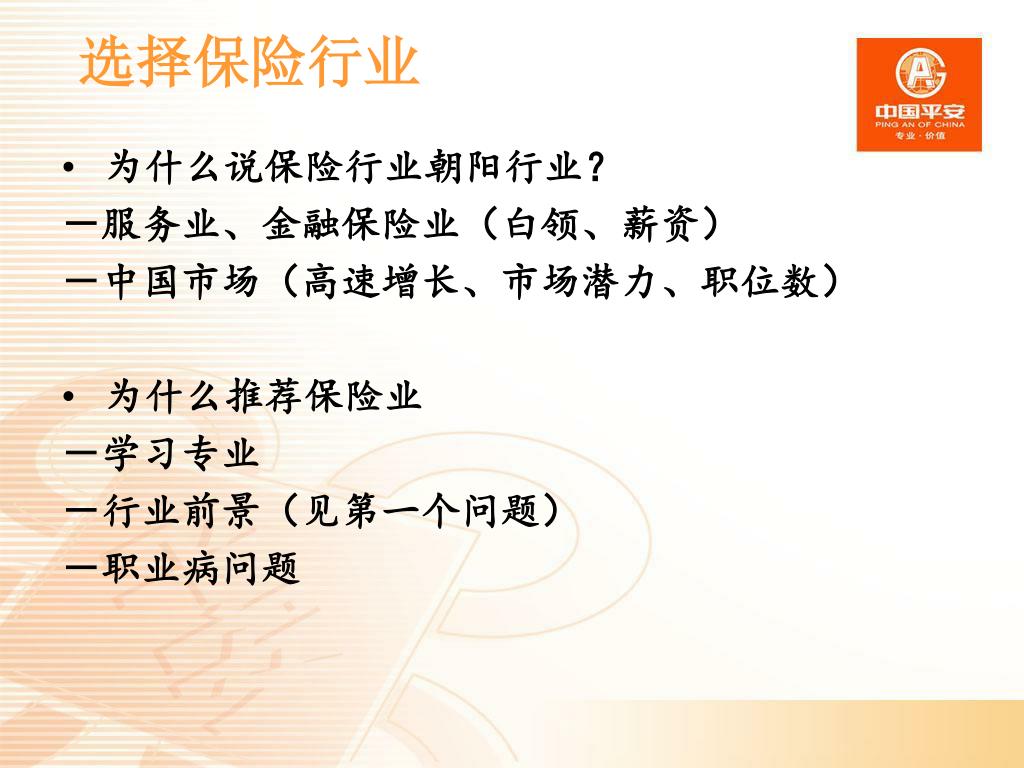 选择保险行业

中国平安
PING AN OF CHINA
专业·价值

• 为什么说保险行业朝阳行业？
—服务业、金融保险业（白领、薪资）
—中国市场（高速增长、市场潜力、职位数）

• 为什么推荐保险业
—学习专业
—行业前景（见第一个问题）
—职业病问题